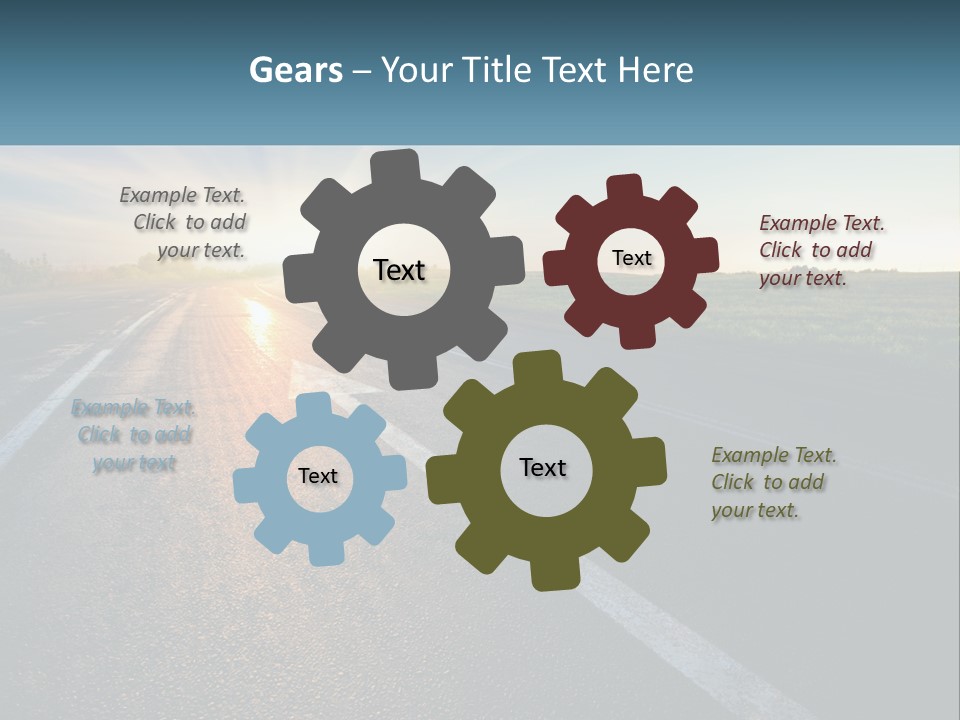 Gears – Your Title Text Here

Example Text. Click to add your text.

Text

Text

Example Text. Click to add your text.

Example Text. Click to add your text

Text

Text

Example Text. Click to add your text.